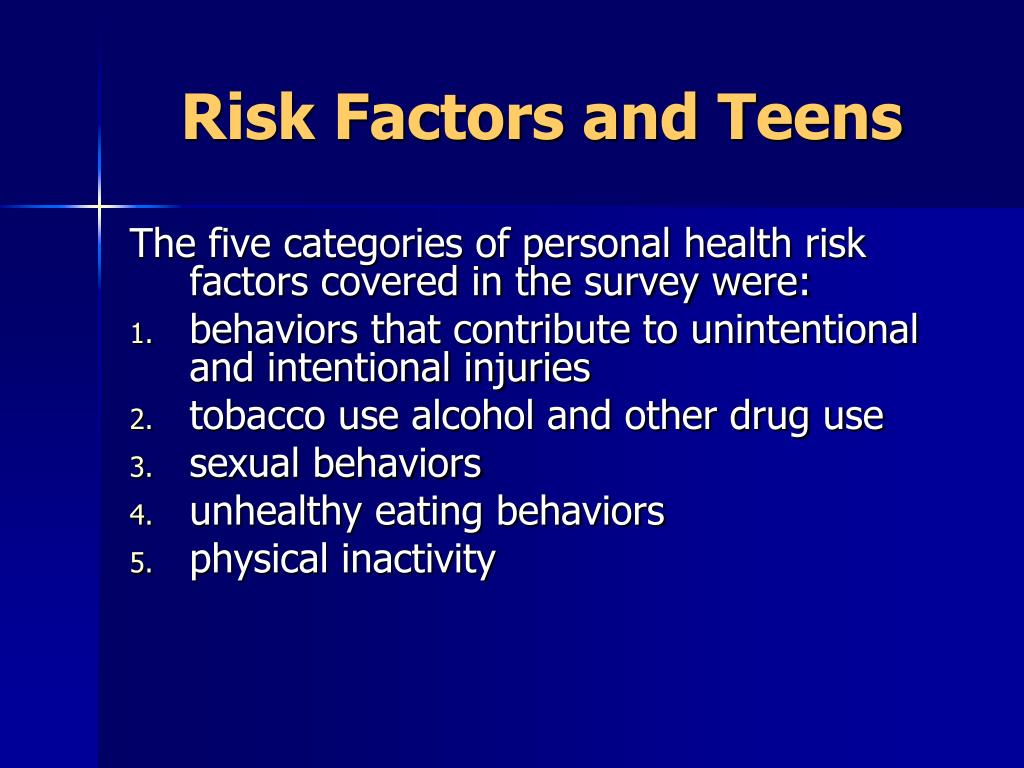 Risk Factors and Teens

The five categories of personal health risk factors covered in the survey were:

1. behaviors that contribute to unintentional and intentional injuries
2. tobacco use alcohol and other drug use
3. sexual behaviors
4. unhealthy eating behaviors
5. physical inactivity